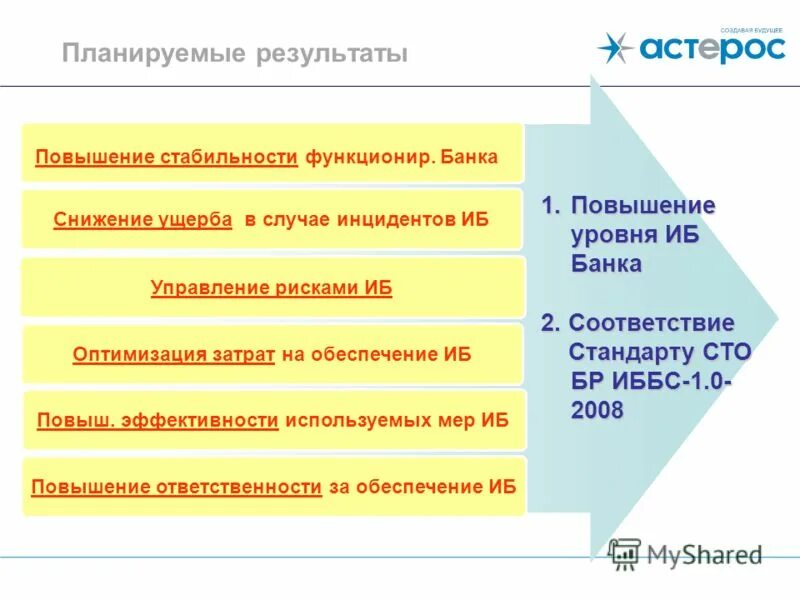 Планируемые результаты

СОЗДАВАЯ БУДУЩЕЕ
астерос

Повышение стабильности функционир. Банка

Снижение ущерба в случае инцидентов ИБ

Управление рисками ИБ

Оптимизация затрат на обеспечение ИБ

Повыш. эффективности используемых мер ИБ

Повышение ответственности за обеспечение ИБ

1. Повышение уровня ИБ Банка

2. Соответствие Стандарту СТО БР ИББС-1.0-2008

MyShared